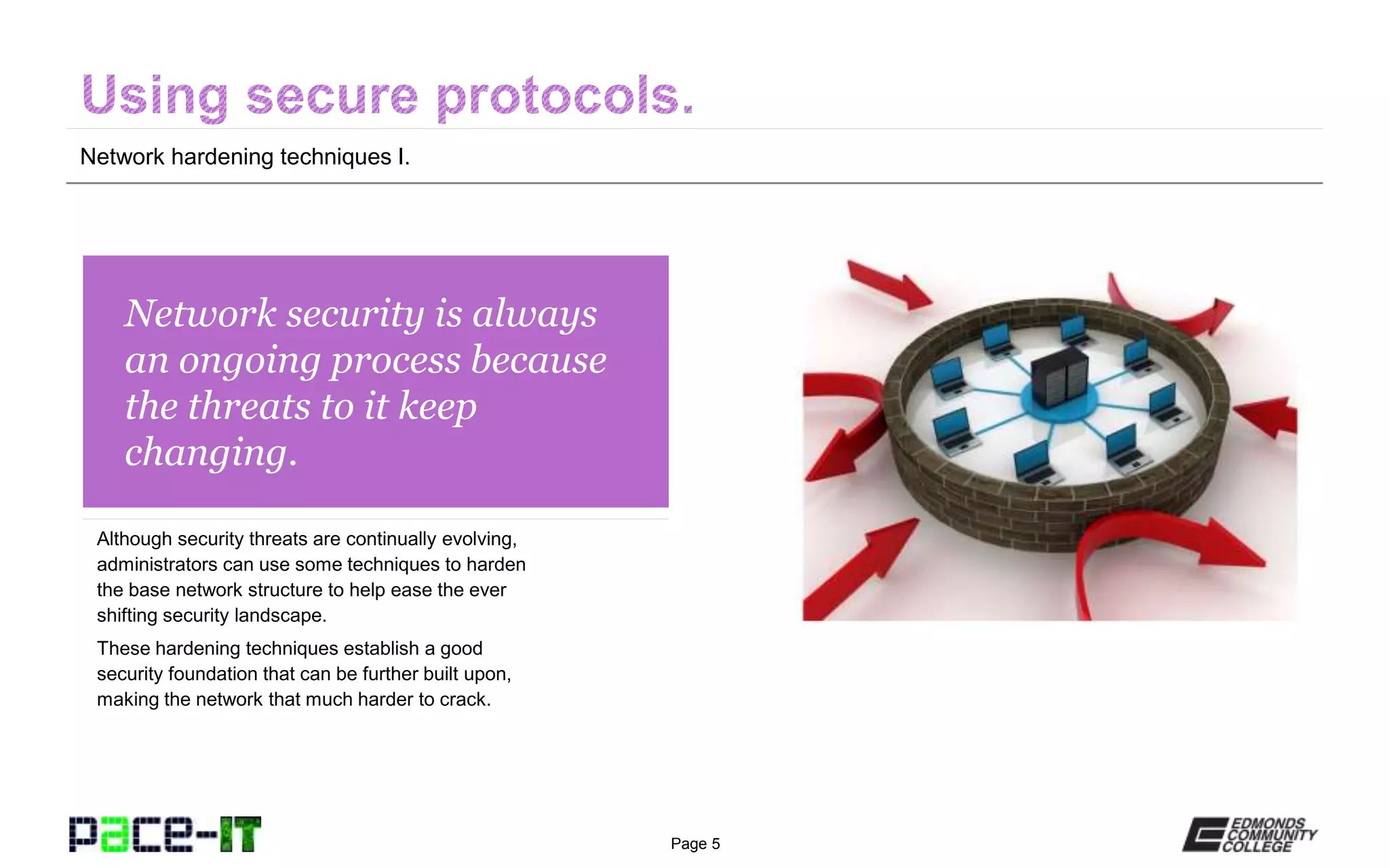 Using secure protocols.

Network hardening techniques I.

Network security is always an ongoing process because the threats to it keep changing.

Although security threats are continually evolving, administrators can use some techniques to harden the base network structure to help ease the ever shifting security landscape.

These hardening techniques establish a good security foundation that can be further built upon, making the network that much harder to crack.

pace-IT

Page 5

EDMONDS COMMUNITY COLLEGE